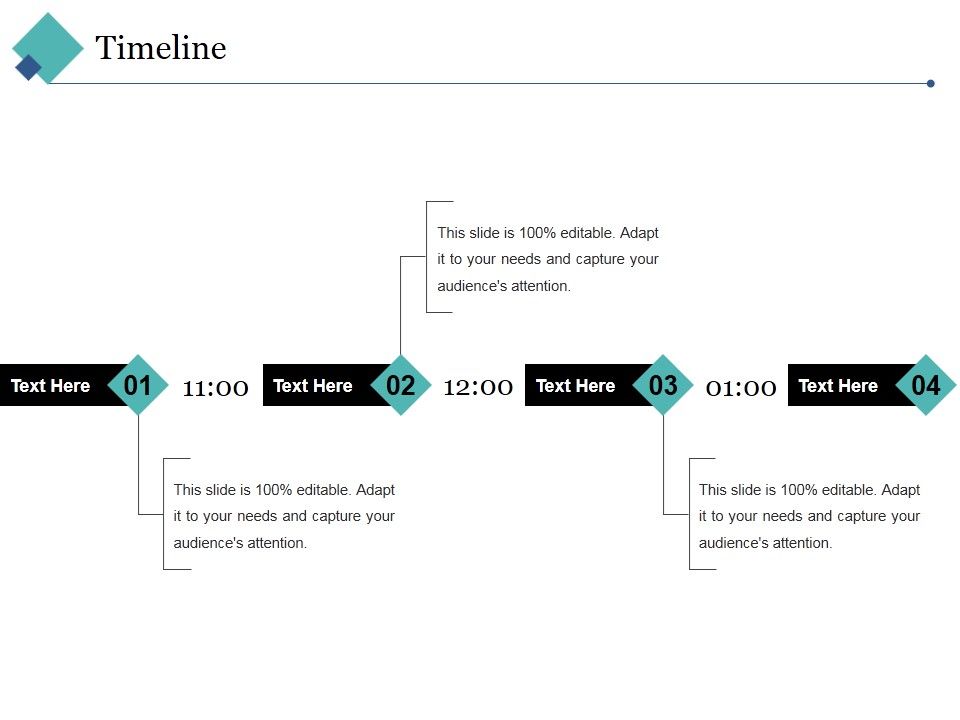 Timeline

This slide is 100% editable. Adapt it to your needs and capture your audience's attention.

Text Here 01 11:00 Text Here 02 12:00 Text Here 03 01:00 Text Here 04

This slide is 100% editable. Adapt it to your needs and capture your audience's attention.

This slide is 100% editable. Adapt it to your needs and capture your audience's attention.